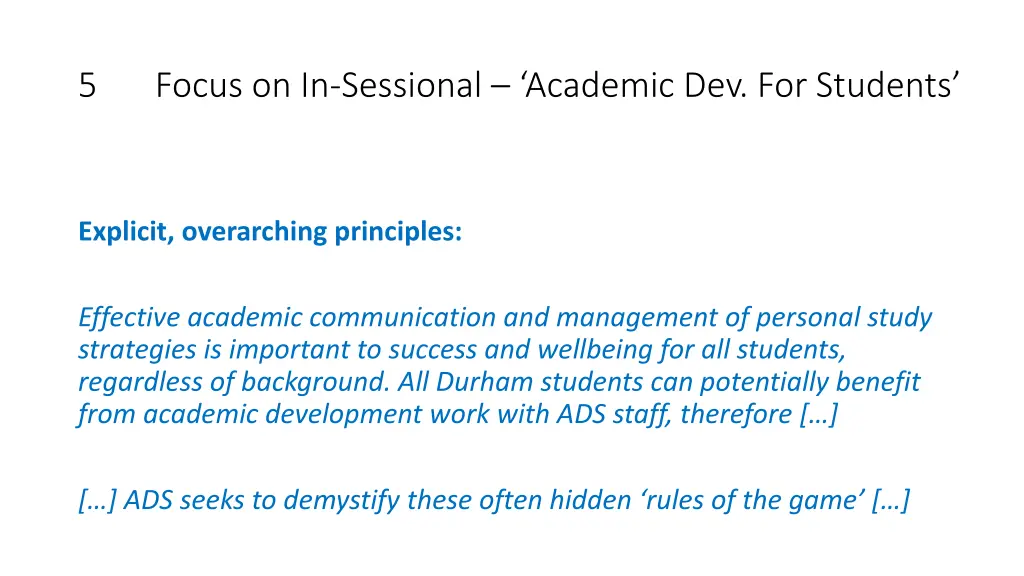 5 Focus on In-Sessional – ‘Academic Dev. For Students’

Explicit, overarching principles:

Effective academic communication and management of personal study strategies is important to success and wellbeing for all students, regardless of background. All Durham students can potentially benefit from academic development work with ADS staff, therefore […]

[…] ADS seeks to demystify these often hidden ‘rules of the game’ […]